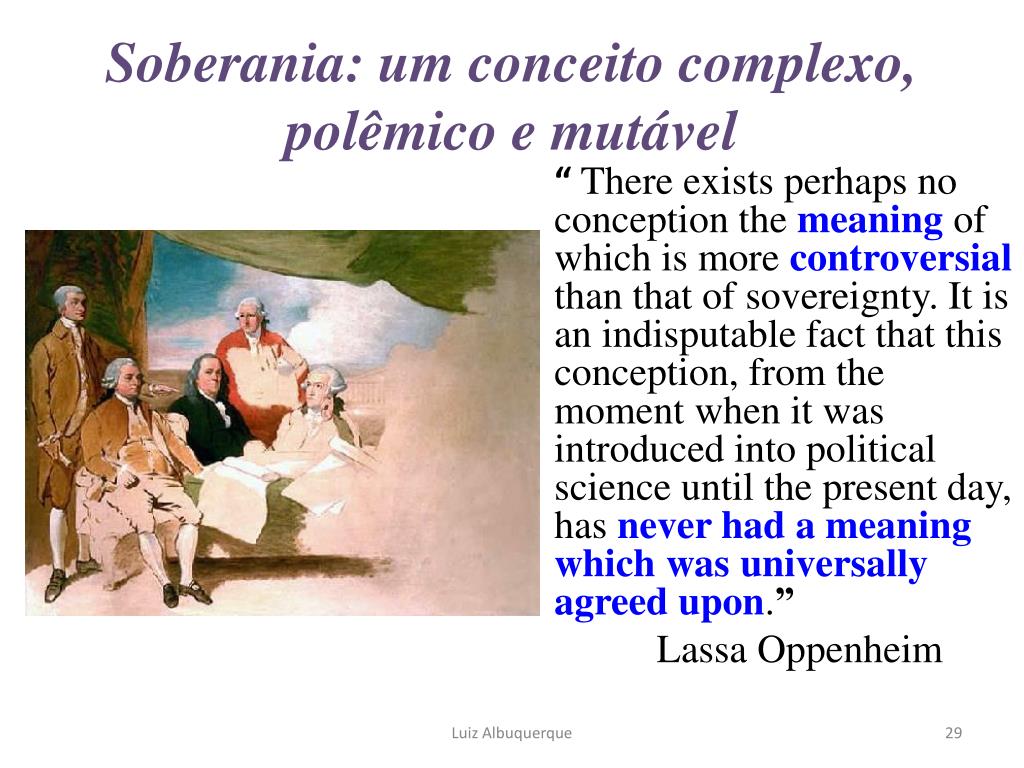 Soberania: um conceito complexo, polêmico e mutável

“ There exists perhaps no conception the meaning of which is more controversial than that of sovereignty. It is an indisputable fact that this conception, from the moment when it was introduced into political science until the present day, has never had a meaning which was universally agreed upon.”

Lassa Oppenheim

Luiz Albuquerque

29